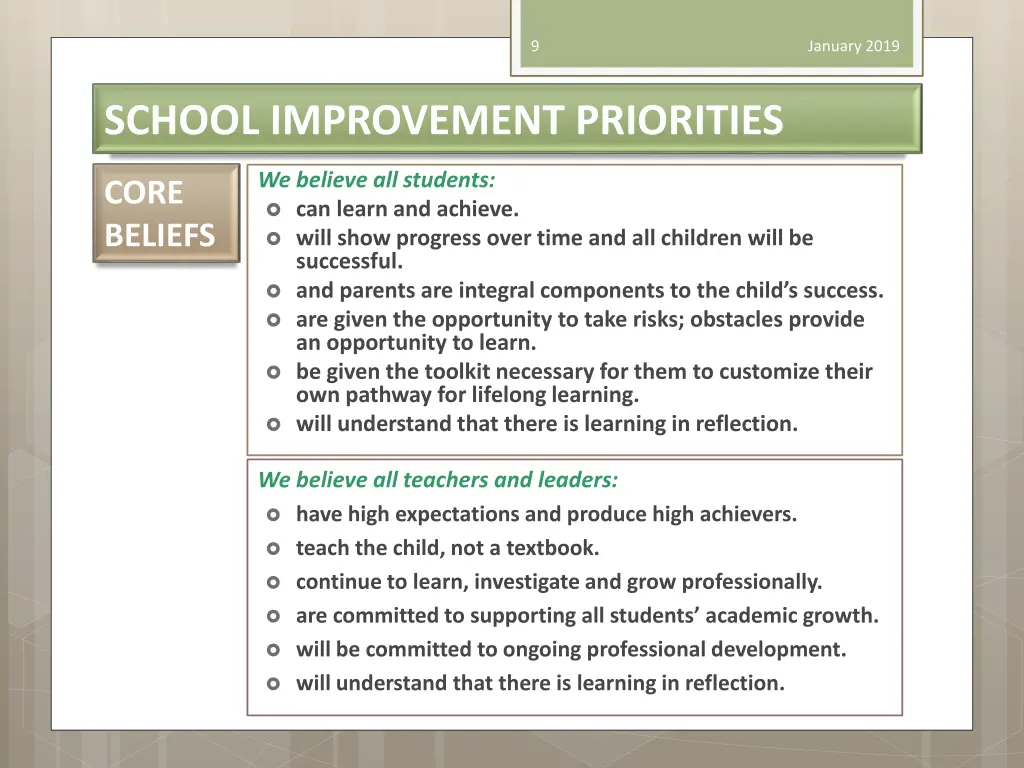 9

January 2019

SCHOOL IMPROVEMENT PRIORITIES

CORE BELIEFS

We believe all students:
- can learn and achieve.
- will show progress over time and all children will be successful.
- and parents are integral components to the child's success.
- are given the opportunity to take risks; obstacles provide an opportunity to learn.
- be given the toolkit necessary for them to customize their own pathway for lifelong learning.
- will understand that there is learning in reflection.

We believe all teachers and leaders:
- have high expectations and produce high achievers.
- teach the child, not a textbook.
- continue to learn, investigate and grow professionally.
- are committed to supporting all students' academic growth.
- will be committed to ongoing professional development.
- will understand that there is learning in reflection.